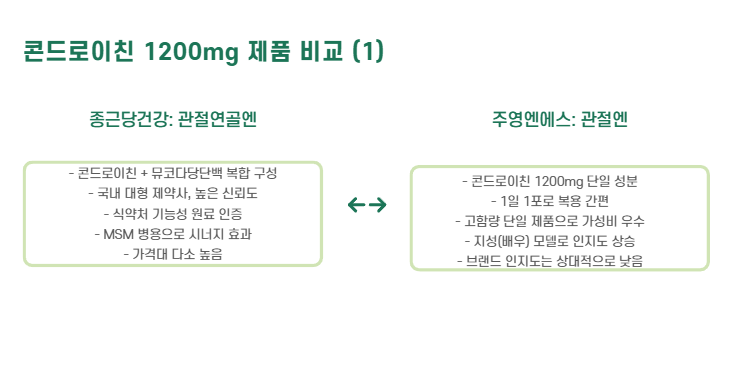 콘드로이친 1200mg 제품 비교 (1)

종근당건강: 관절연골엔

- 콘드로이친 + 뮤코다당단백 복합 구성
- 국내 대형 제약사, 높은 신뢰도
- 식약처 기능성 원료 인증
- MSM 병용으로 시너지 효과
- 가격대 다소 높음

↔

주영엔에스: 관절엔

- 콘드로이친 1200mg 단일 성분
- 1일 1포로 복용 간편
- 고함량 단일 제품으로 가성비 우수
- 지성(배우) 모델로 인지도 상승
- 브랜드 인지도는 상대적으로 낮음